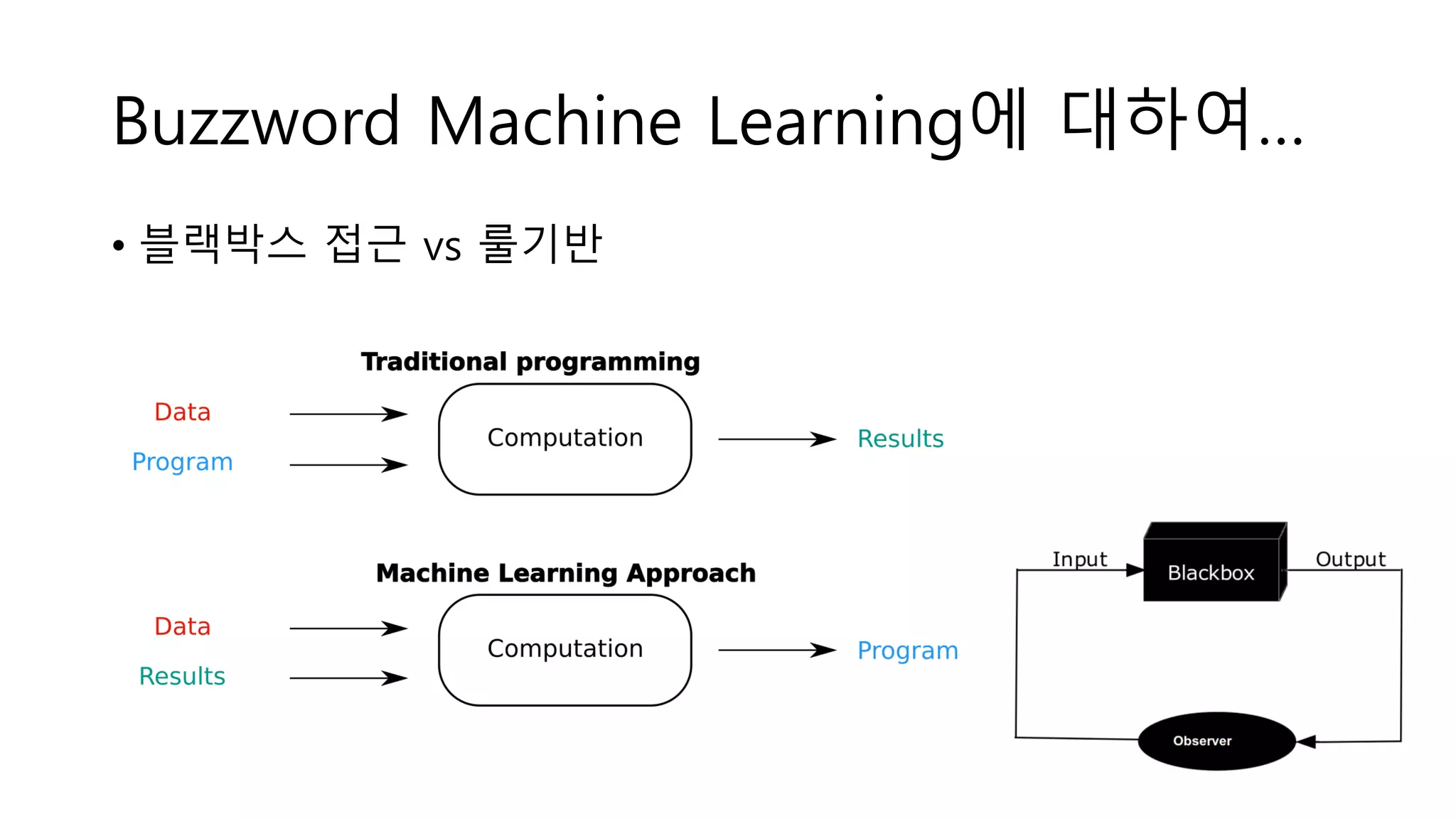 Buzzword Machine Learning에 대하여...

• 블랙박스 접근 vs 룰기반

Traditional programming

Data

Program

Computation

Results

Machine Learning Approach

Data

Results

Computation

Program

Input

Blackbox

Output

Observer